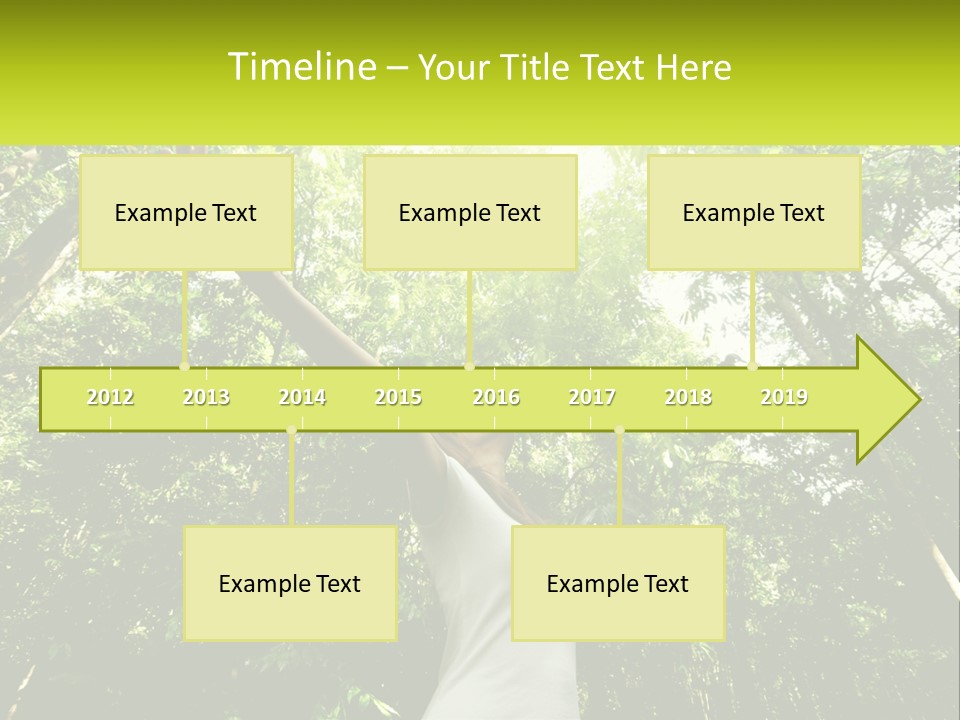 Timeline – Your Title Text Here

Example Text

Example Text

Example Text

2012 2013 2014 2015 2016 2017 2018 2019

Example Text

Example Text